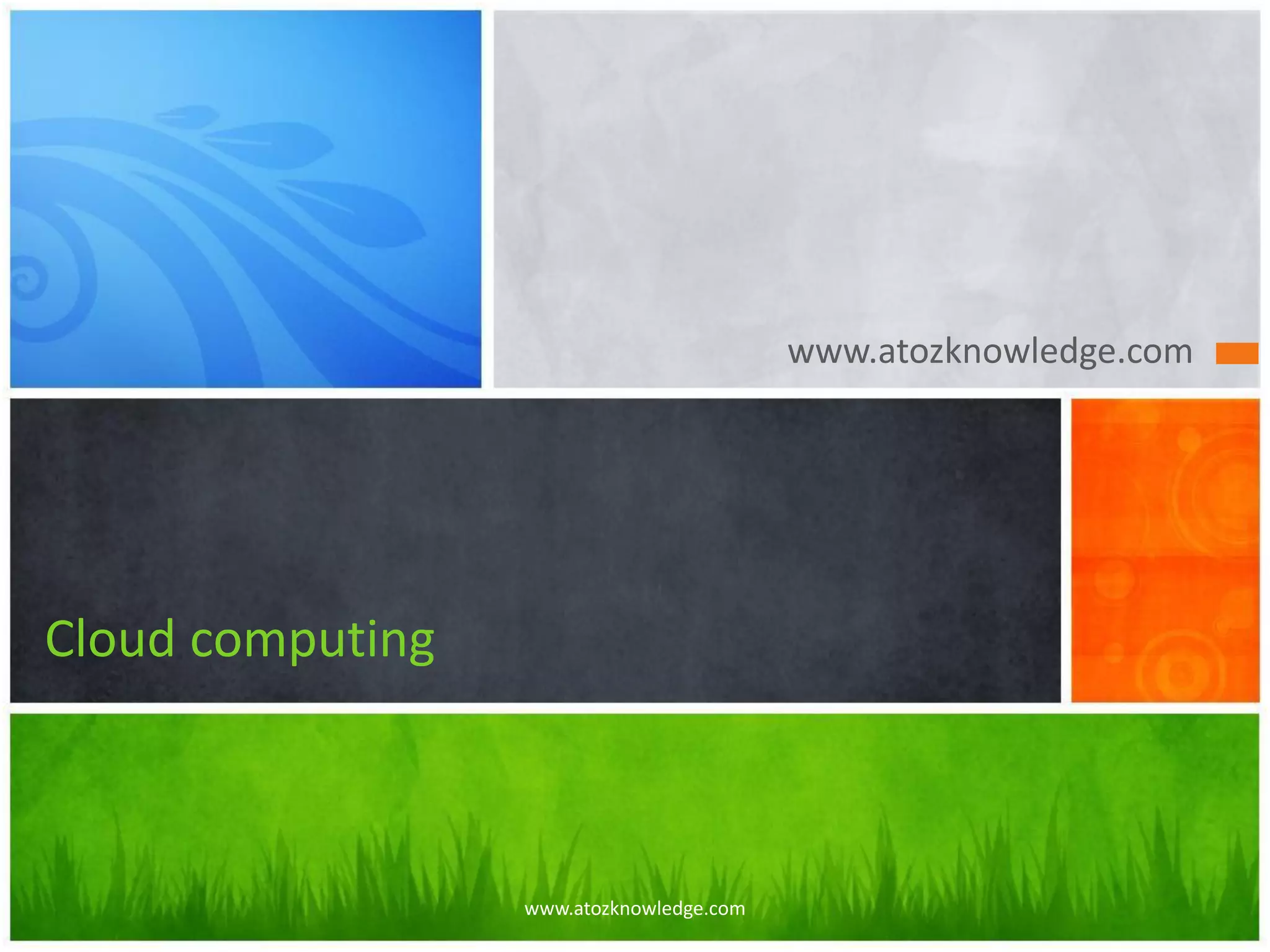 www.atozknowledge.com

Cloud computing

www.atozknowledge.com